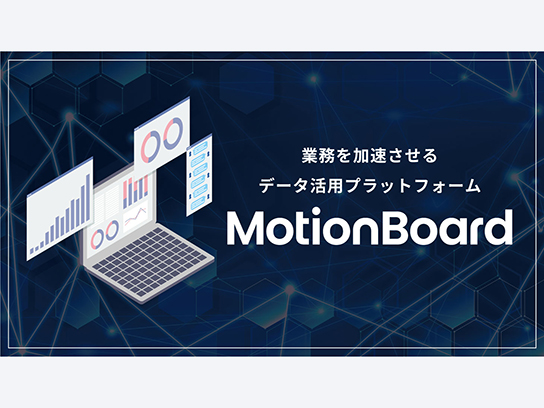 業務を加速させる
データ活用プラットフォーム
MotionBoard